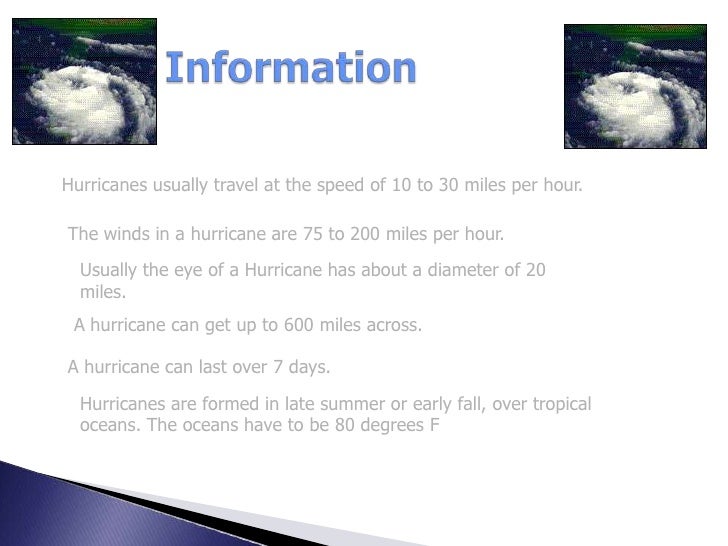 Information

Hurricanes usually travel at the speed of 10 to 30 miles per hour.

The winds in a hurricane are 75 to 200 miles per hour.

Usually the eye of a Hurricane has about a diameter of 20 miles.

A hurricane can get up to 600 miles across.

A hurricane can last over 7 days.

Hurricanes are formed in late summer or early fall, over tropical oceans. The oceans have to be 80 degrees F